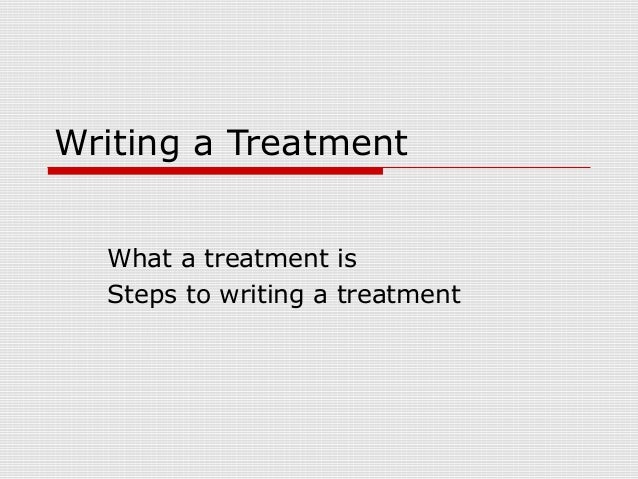 Writing a Treatment

What a treatment is
Steps to writing a treatment